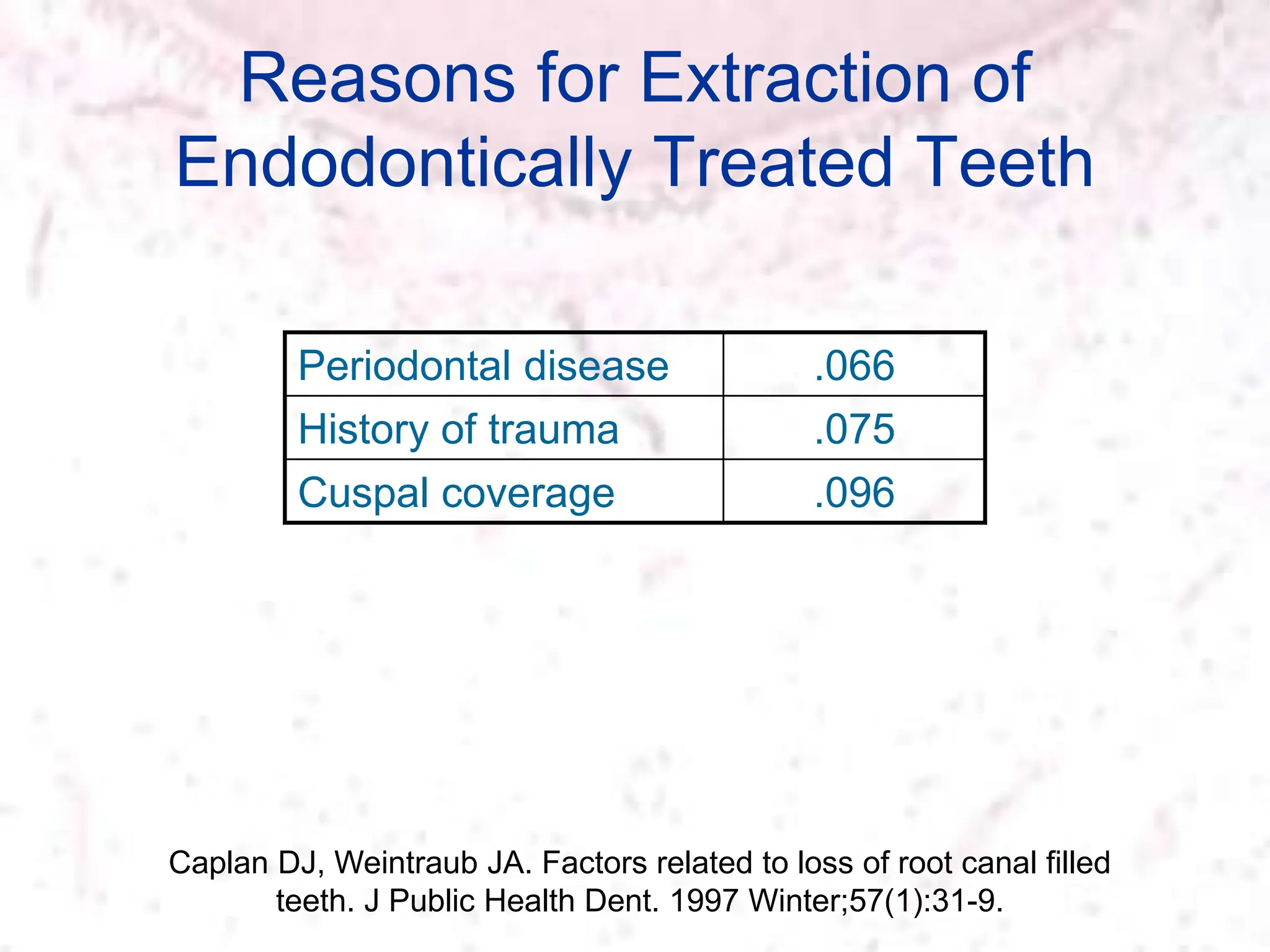 Reasons for Extraction of Endodontically Treated Teeth

| Periodontal disease | .066 |
|---|---|
| History of trauma | .075 |
| Cuspal coverage | .096 |

Caplan DJ, Weintraub JA. Factors related to loss of root canal filled teeth. J Public Health Dent. 1997 Winter;57(1):31-9.